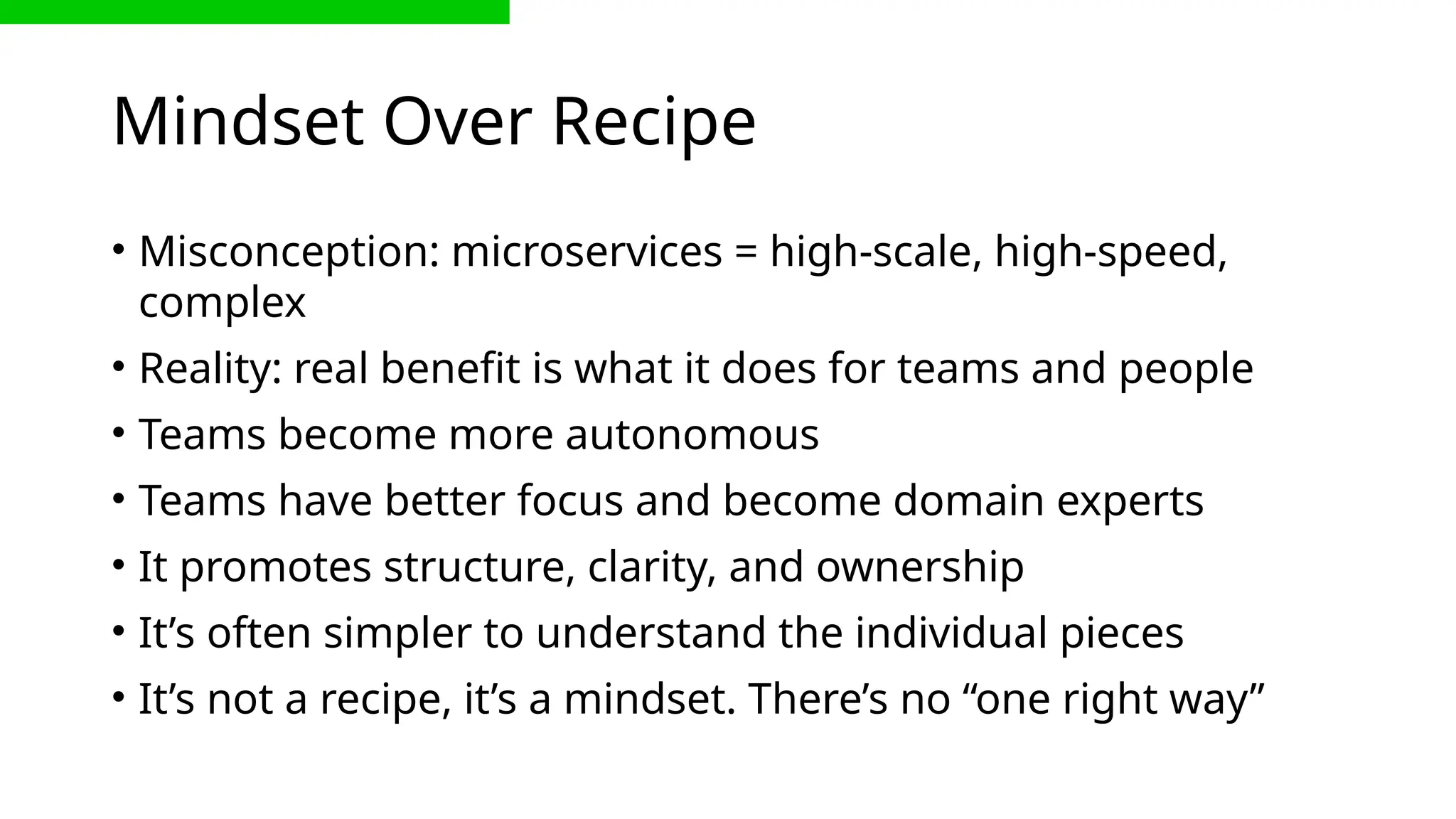 Mindset Over Recipe

• Misconception: microservices = high-scale, high-speed, complex
• Reality: real benefit is what it does for teams and people
• Teams become more autonomous
• Teams have better focus and become domain experts
• It promotes structure, clarity, and ownership
• It’s often simpler to understand the individual pieces
• It’s not a recipe, it’s a mindset. There’s no “one right way”